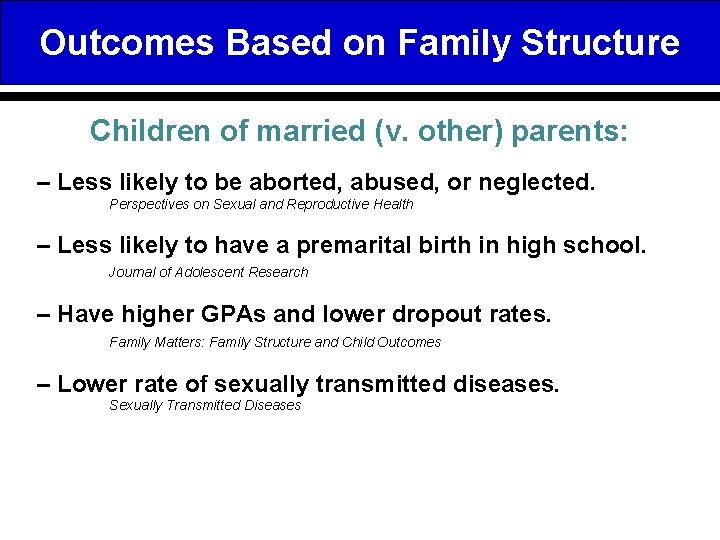 Outcomes Based on Family Structure

Children of married (v. other) parents:

– Less likely to be aborted, abused, or neglected.
Perspectives on Sexual and Reproductive Health

– Less likely to have a premarital birth in high school.
Journal of Adolescent Research

– Have higher GPAs and lower dropout rates.
Family Matters: Family Structure and Child Outcomes

– Lower rate of sexually transmitted diseases.
Sexually Transmitted Diseases